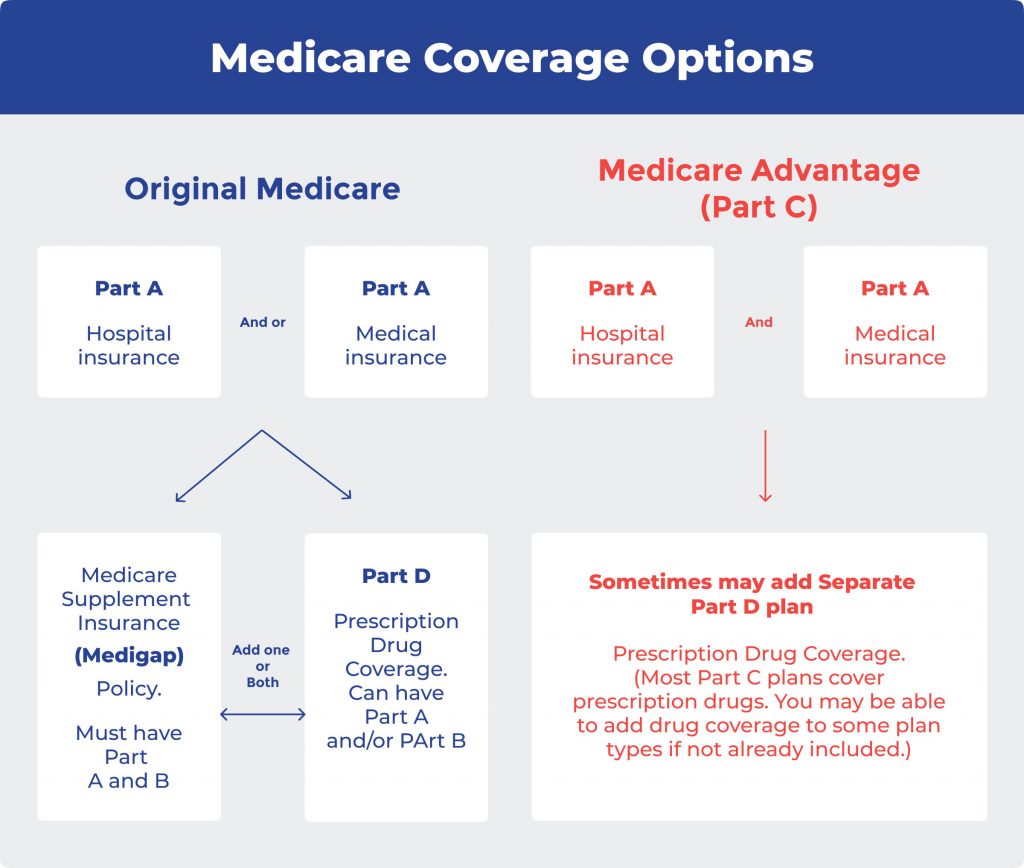 Medicare Coverage Options

Original Medicare

Part A

Hospital insurance

And or

Part A

Medical insurance

Medicare Supplement Insurance

(Medigap)

Policy.

Must have Part A and B

Add one or Both

Part D

Prescription Drug Coverage. Can have Part A and/or PArt B

Medicare Advantage (Part C)

Part A

Hospital insurance

And

Part A

Medical insurance

Sometimes may add Separate Part D plan

Prescription Drug Coverage. (Most Part C plans cover prescription drugs. You may be able to add drug coverage to some plan types if not already included.)